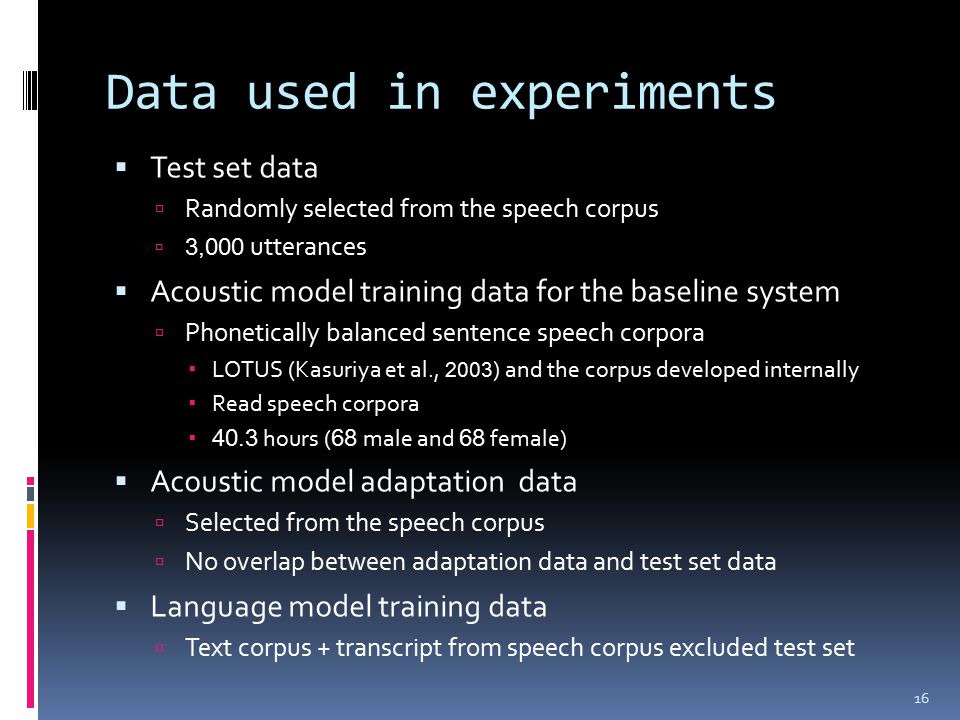 Data used in experiments

▪ Test set data
  ▫ Randomly selected from the speech corpus
  ▫ 3,000 utterances
▪ Acoustic model training data for the baseline system
  ▫ Phonetically balanced sentence speech corpora
    ▪ LOTUS (Kasuriya et al., 2003) and the corpus developed internally
    ▪ Read speech corpora
    ▪ 40.3 hours (68 male and 68 female)
▪ Acoustic model adaptation data
  ▫ Selected from the speech corpus
  ▫ No overlap between adaptation data and test set data
▪ Language model training data
  ▫ Text corpus + transcript from speech corpus excluded test set

16